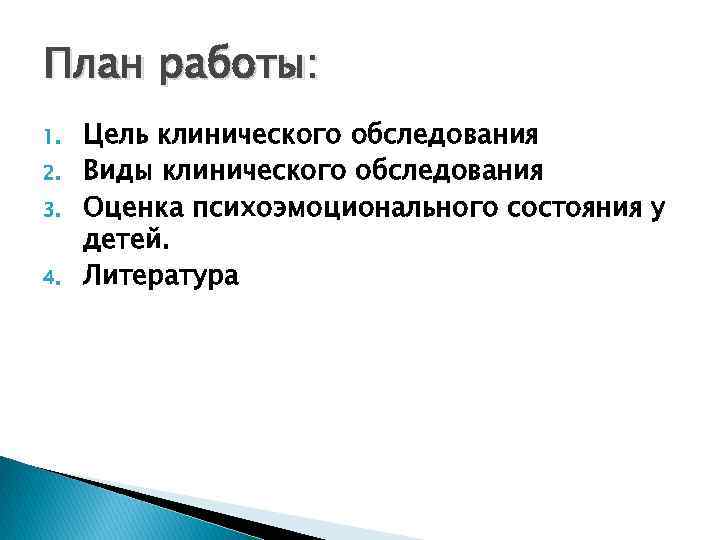 План работы:

1. Цель клинического обследования
2. Виды клинического обследования
3. Оценка психоэмоционального состояния у детей.
4. Литература